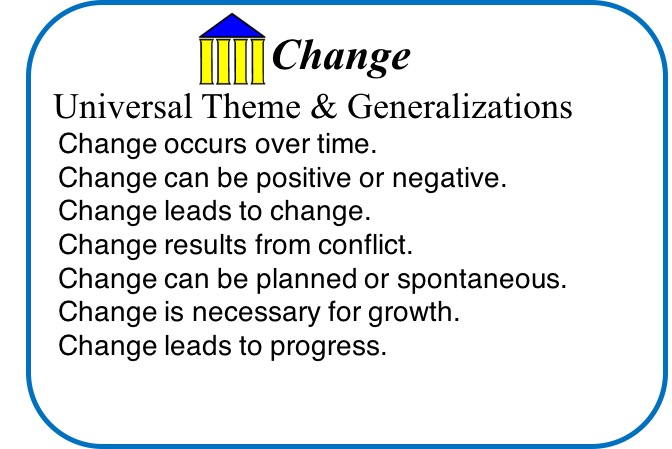 Change

Universal Theme & Generalizations

Change occurs over time.
Change can be positive or negative.
Change leads to change.
Change results from conflict.
Change can be planned or spontaneous.
Change is necessary for growth.
Change leads to progress.